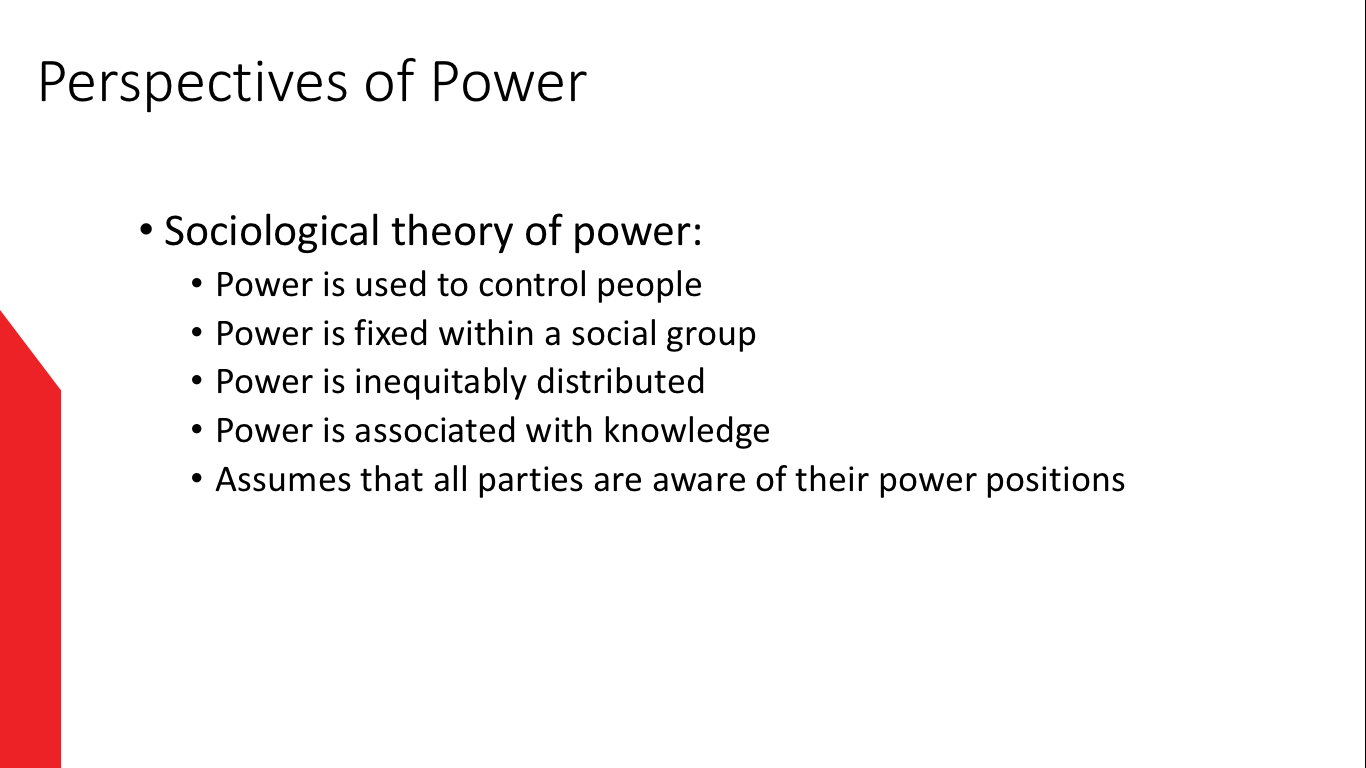 Perspectives of Power

• Sociological theory of power:
  • Power is used to control people
  • Power is fixed within a social group
  • Power is inequitably distributed
  • Power is associated with knowledge
  • Assumes that all parties are aware of their power positions